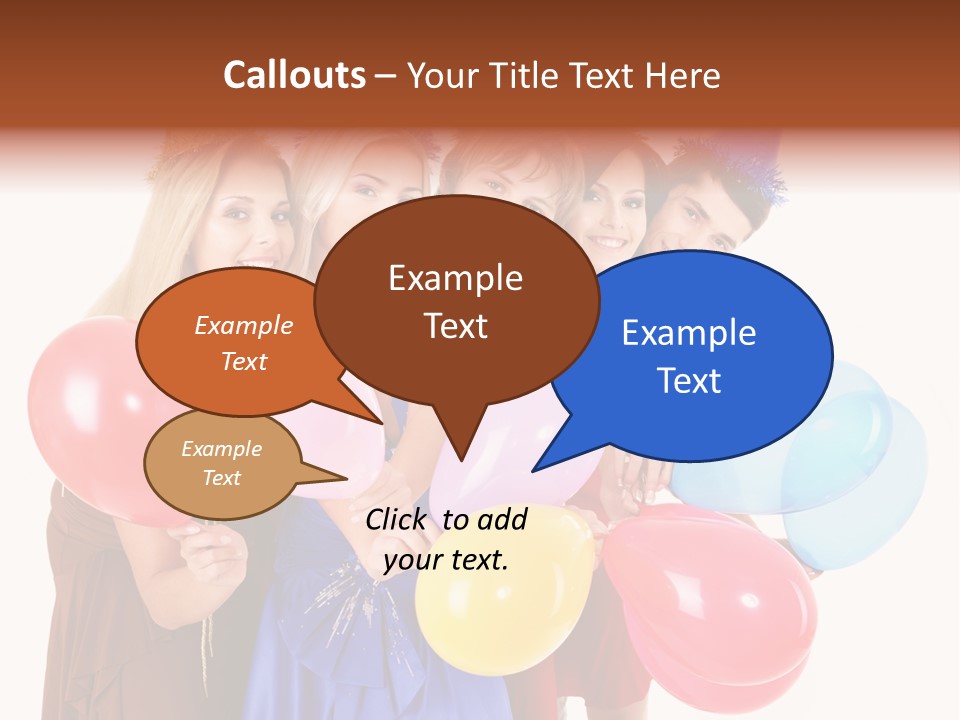 Callouts – Your Title Text Here

Example Text

Example Text

Example Text

Example Text

Click to add your text.